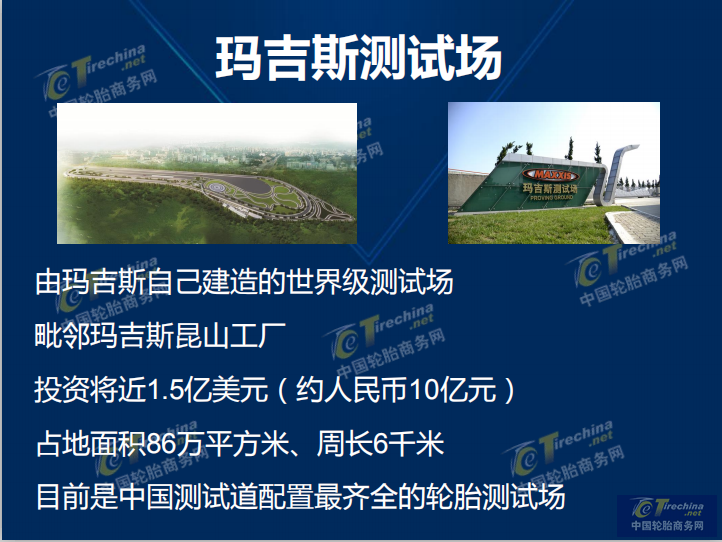 玛吉斯测试场

MAXXIS
玛吉斯测试场
PROVING GROUND

由玛吉斯自己建造的世界级测试场

毗邻玛吉斯昆山工厂

投资将近1.5亿美元（约人民币10亿元）

占地面积86万平方米、周长6千米

目前是中国测试道配置最齐全的轮胎测试场

Tirechina.net
中国轮胎商务网